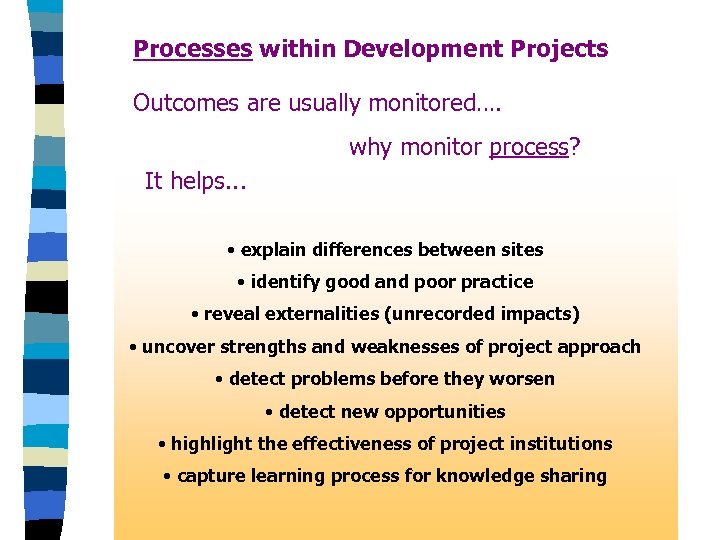 Processes within Development Projects

Outcomes are usually monitored….

why monitor process?

It helps...

• explain differences between sites

• identify good and poor practice

• reveal externalities (unrecorded impacts)

• uncover strengths and weaknesses of project approach

• detect problems before they worsen

• detect new opportunities

• highlight the effectiveness of project institutions

• capture learning process for knowledge sharing